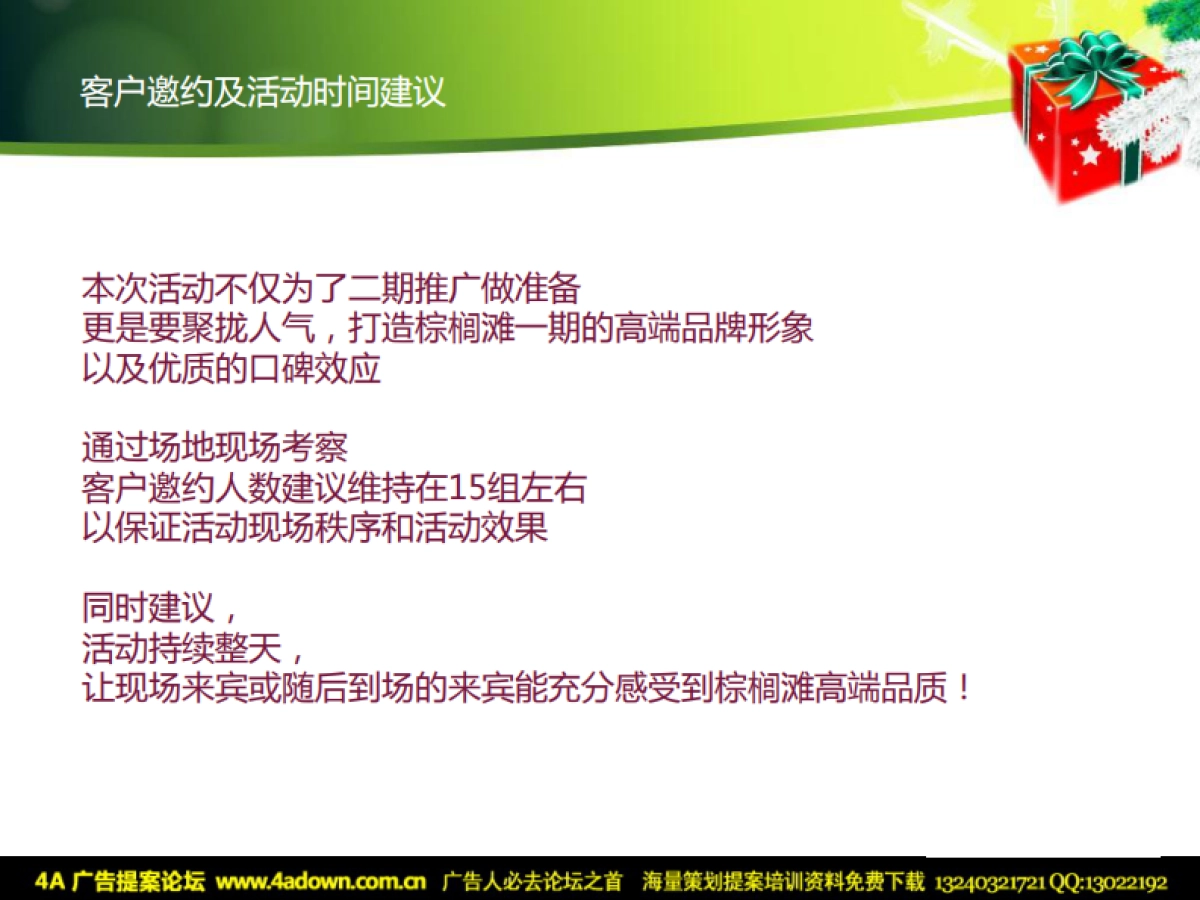 客户邀约及活动时间建议

本次活动不仅为了二期推广做准备
更是要聚拢人气，打造棕榈滩一期的高端品牌形象
以及优质的口碑效应

通过场地现场考察
客户邀约人数建议维持在15组左右
以保证活动现场秩序和活动效果

同时建议，
活动持续整天，
让现场来宾或随后到场的来宾能充分感受到棕榈滩高端品质！

4A 广告提案论坛 www.4adown.com.cn 广告人必去论坛之首 海量策划提案培训资料免费下载 13240321721 QQ:13022192